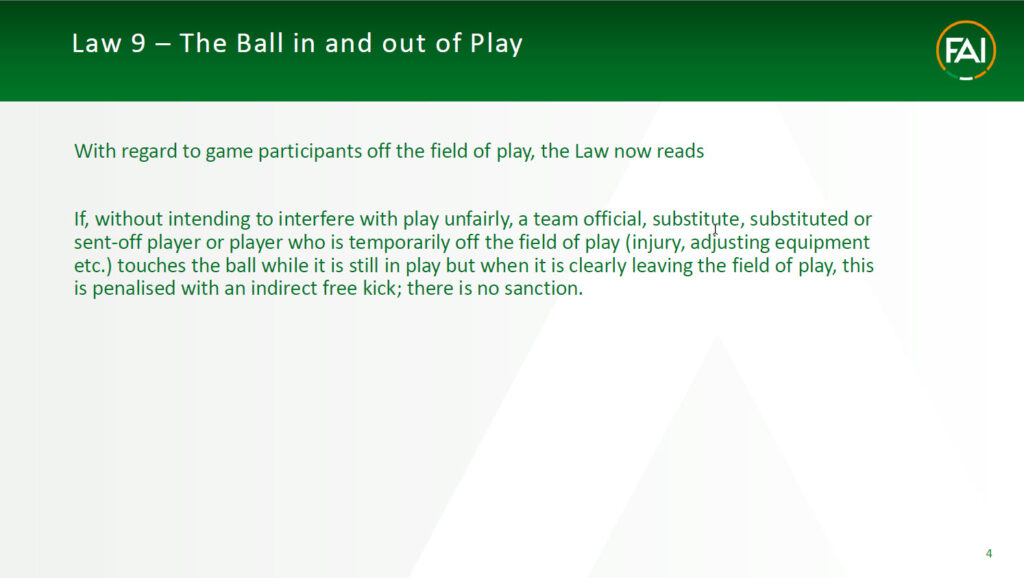 Law 9 – The Ball in and out of Play

FAI

With regard to game participants off the field of play, the Law now reads

If, without intending to interfere with play unfairly, a team official, substitute, substituted or sent-off player or player who is temporarily off the field of play (injury, adjusting equipment etc.) touches the ball while it is still in play but when it is clearly leaving the field of play, this is penalised with an indirect free kick; there is no sanction.

4